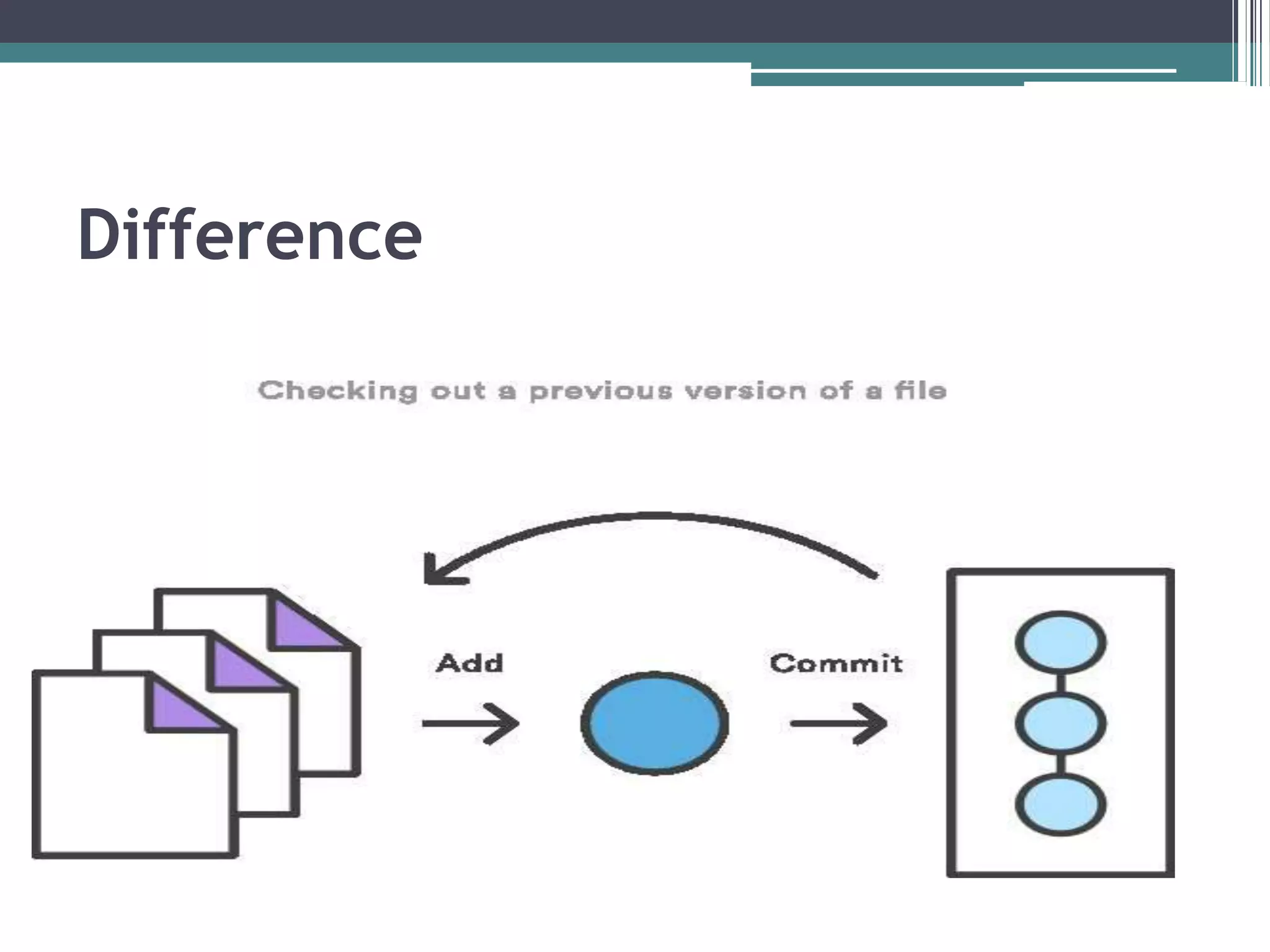 Difference

Checking out a previous version of a file

Add

Commit